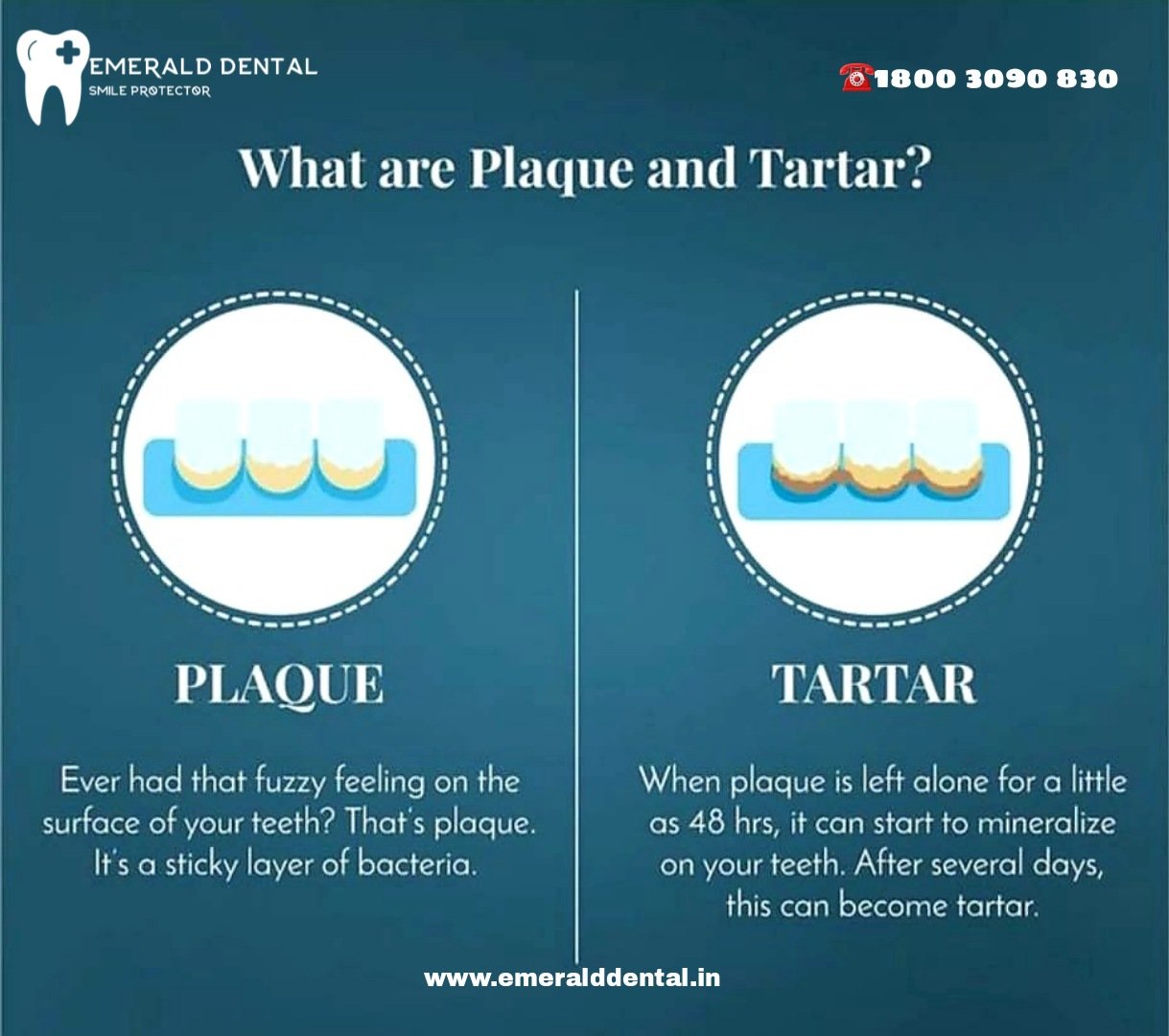 EMERALD DENTAL
SMILE PROTECTOR

☎1800 3090 830

What are Plaque and Tartar?

PLAQUE

Ever had that fuzzy feeling on the surface of your teeth? That's plaque. It's a sticky layer of bacteria.

TARTAR

When plaque is left alone for a little as 48 hrs, it can start to mineralize on your teeth. After several days, this can become tartar.

www.emeralddental.in